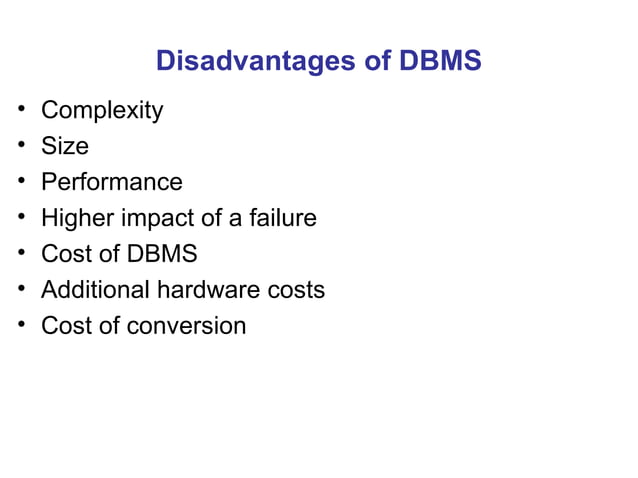 Disadvantages of DBMS

• Complexity
• Size
• Performance
• Higher impact of a failure
• Cost of DBMS
• Additional hardware costs
• Cost of conversion